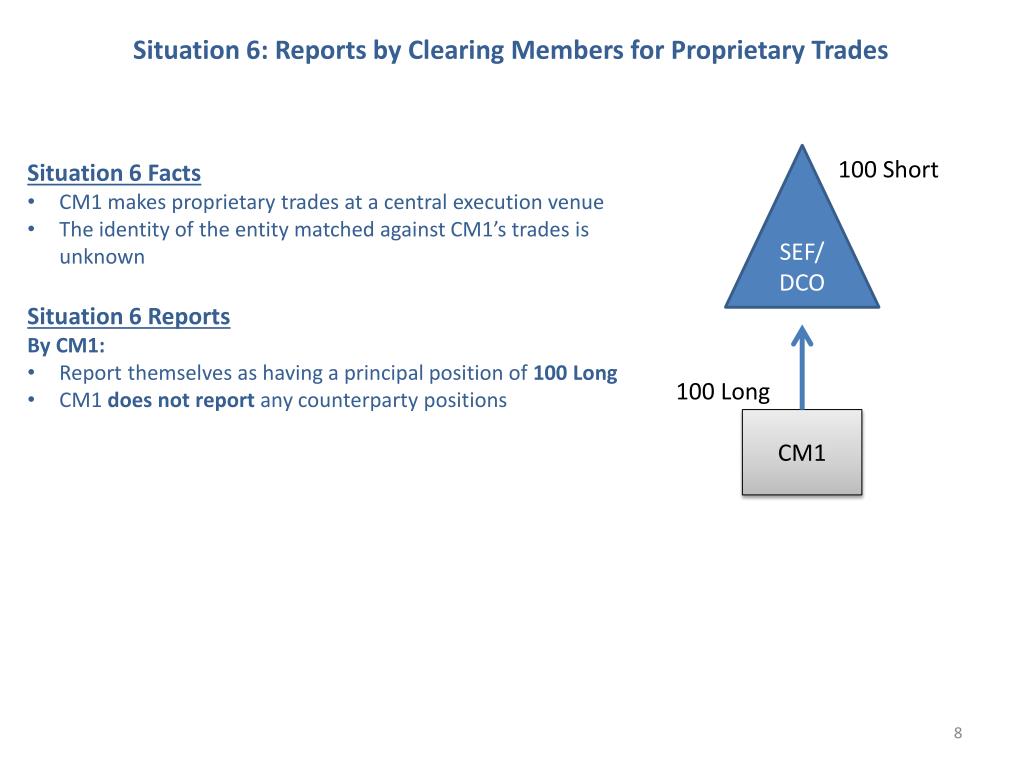 Situation 6: Reports by Clearing Members for Proprietary Trades

Situation 6 Facts
• CM1 makes proprietary trades at a central execution venue
• The identity of the entity matched against CM1's trades is unknown

Situation 6 Reports
By CM1:
• Report themselves as having a principal position of 100 Long
• CM1 does not report any counterparty positions

100 Short

SEF/ DCO

100 Long

CM1

8